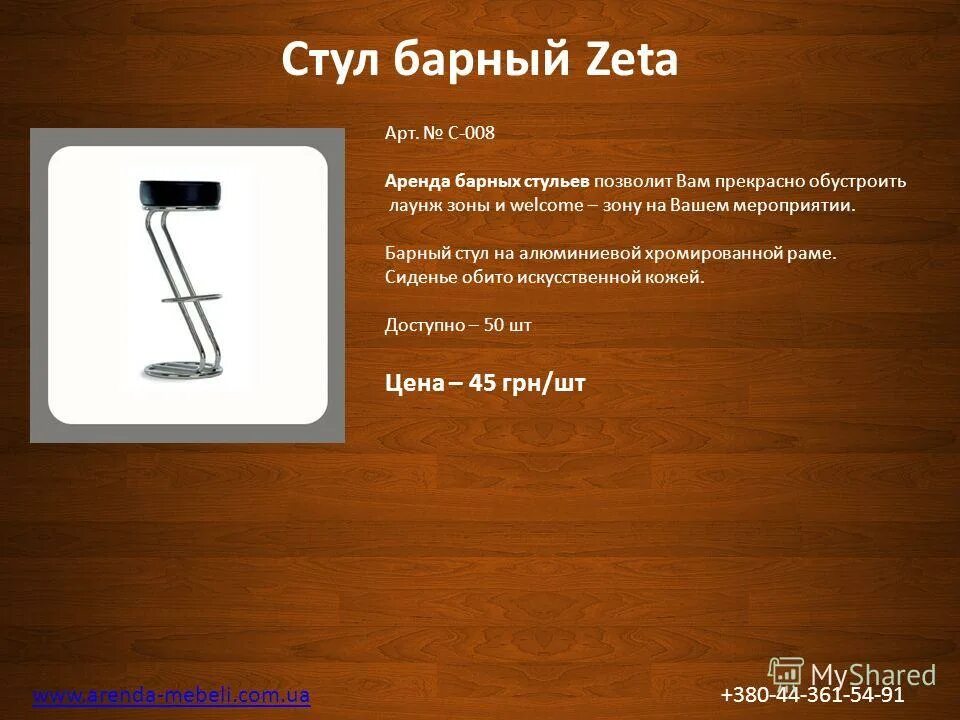 Стул барный Zeta

Арт. № С-008

Аренда барных стульев позволит Вам прекрасно обустроить лаунж зоны и welcome – зону на Вашем мероприятии.

Барный стул на алюминиевой хромированной раме. Сиденье обито искусственной кожей.

Доступно – 50 шт

Цена – 45 грн/шт

MyShared

www.arenda-mebeli.com.ua

+380-44-361-54-91